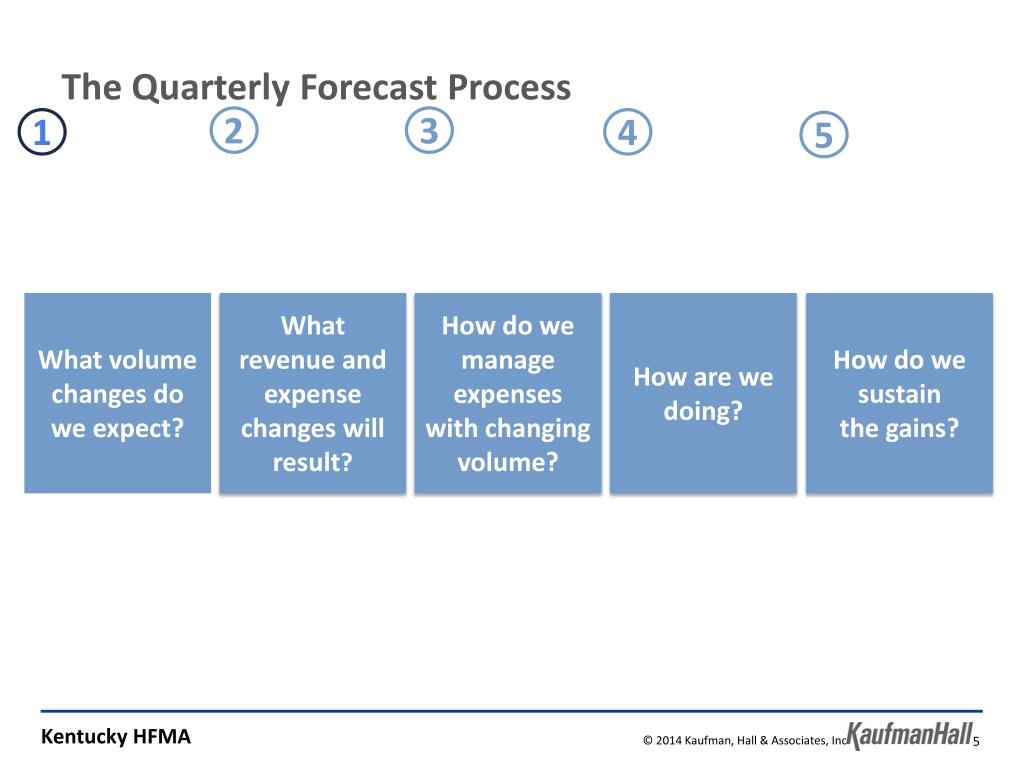 The Quarterly Forecast Process

1 2 3 4 5

What volume changes do we expect?

What revenue and expense changes will result?

How do we manage expenses with changing volume?

How are we doing?

How do we sustain the gains?

Kentucky HFMA

© 2014 Kaufman, Hall & Associates, Inc KaufmanHall 5